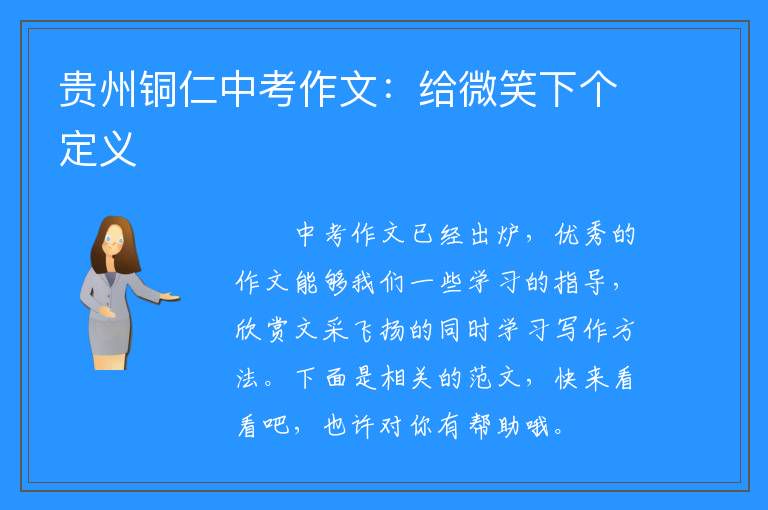 贵州铜仁中考作文：给微笑下个定义

中考作文已经出炉，优秀的作文能够我们一些学习的指导，欣赏文采飞扬的同时学习写作方法。下面是相关的范文，快来看看吧，也许对你有帮助哦。